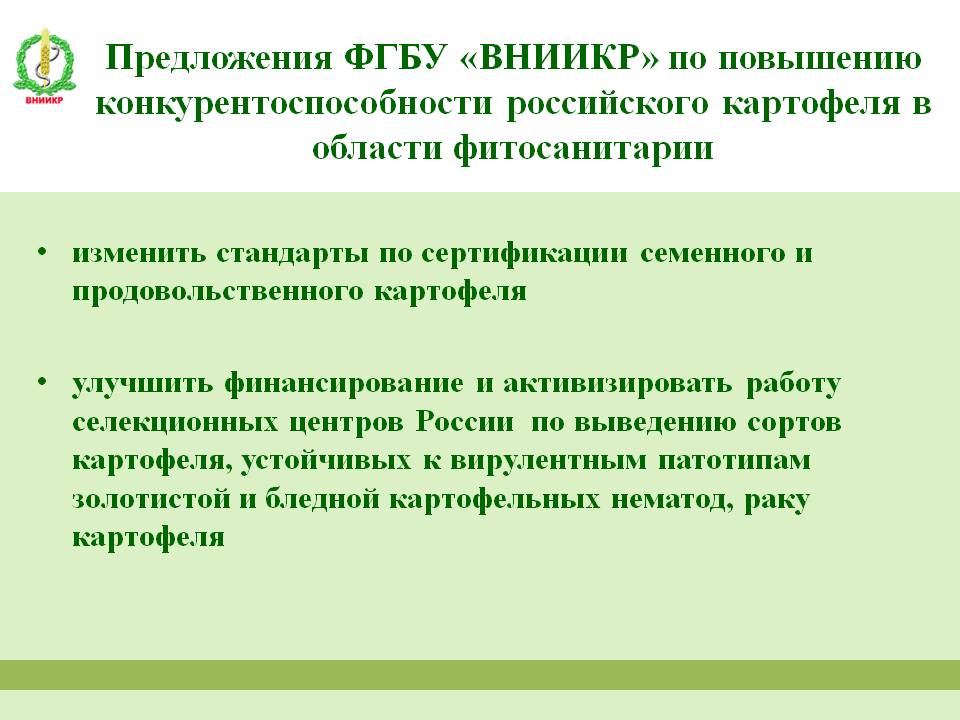 ВНИИКР

Предложения ФГБУ «ВНИИКР» по повышению конкурентоспособности российского картофеля в области фитосанитарии

• изменить стандарты по сертификации семенного и продовольственного картофеля

• улучшить финансирование и активизировать работу селекционных центров России по выведению сортов картофеля, устойчивых к вирулентным патотипам золотистой и бледной картофельных нематод, раку картофеля